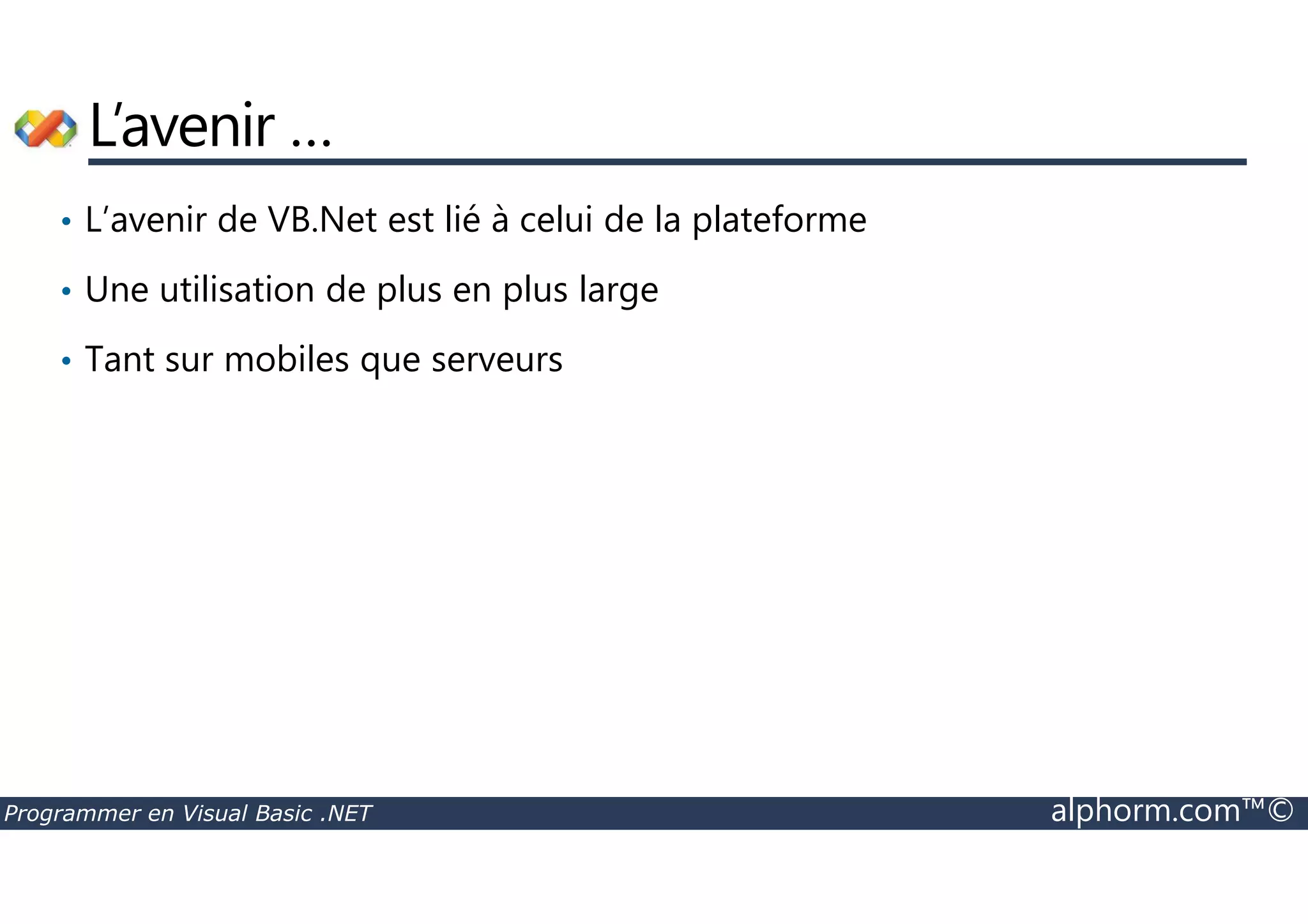 L’avenir …

• L’avenir de VB.Net est lié à celui de la plateforme
• Une utilisation de plus en plus large
• Tant sur mobiles que serveurs

Programmer en Visual Basic .NET
alphorm.com™©